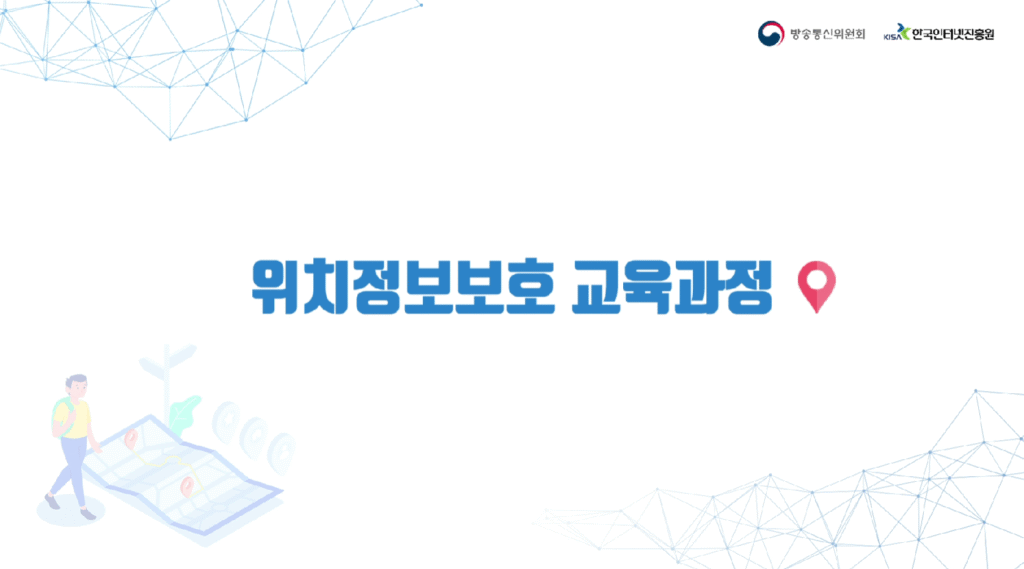 방송통신위원회 KISA 한국인터넷진흥원

위치정보보호 교육과정